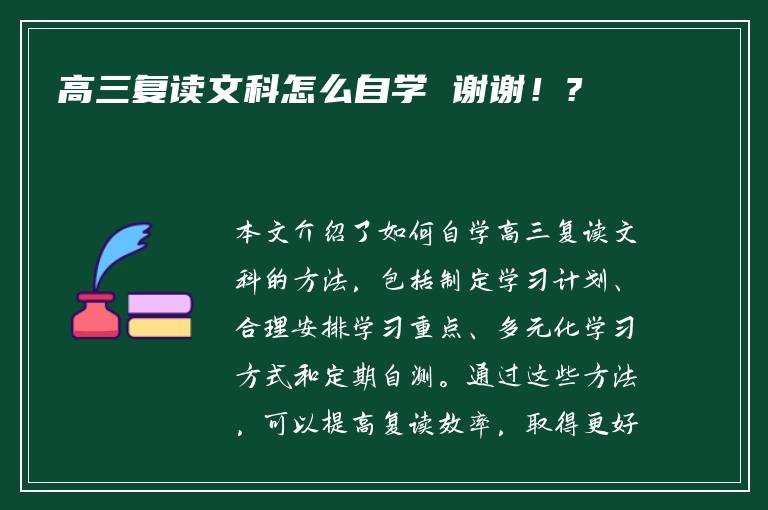 高三复读文科怎么自学 谢谢！？

本文介绍了如何自学高三复读文科的方法，包括制定学习计划、合理安排学习重点、多元化学习方式和定期自测。通过这些方法，可以提高复读效率，取得更好